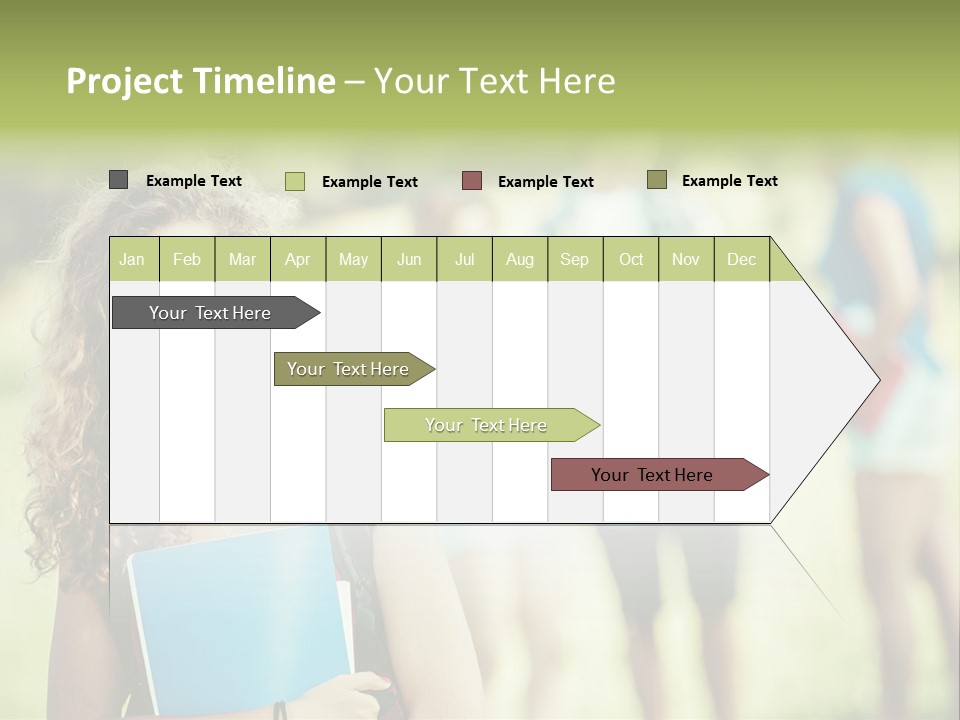 Project Timeline – Your Text Here

Example Text
Example Text
Example Text
Example Text

| Jan | Feb | Mar | Apr | May | Jun | Jul | Aug | Sep | Oct | Nov | Dec |
|---|---|---|---|---|---|---|---|---|---|---|---|

Your Text Here

Your Text Here

Your Text Here

Your Text Here